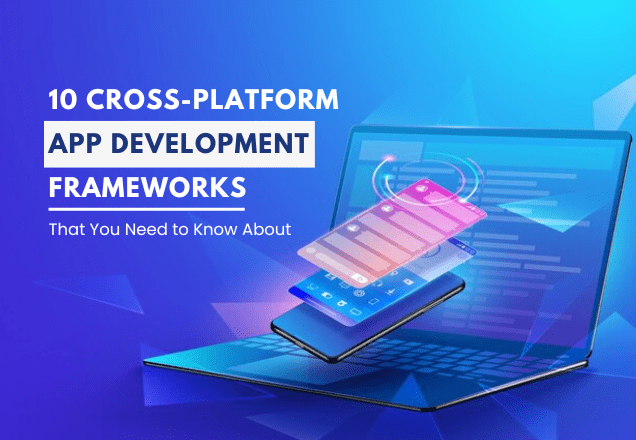 10 CROSS-PLATFORM
APP DEVELOPMENT
FRAMEWORKS
That You Need to Know About